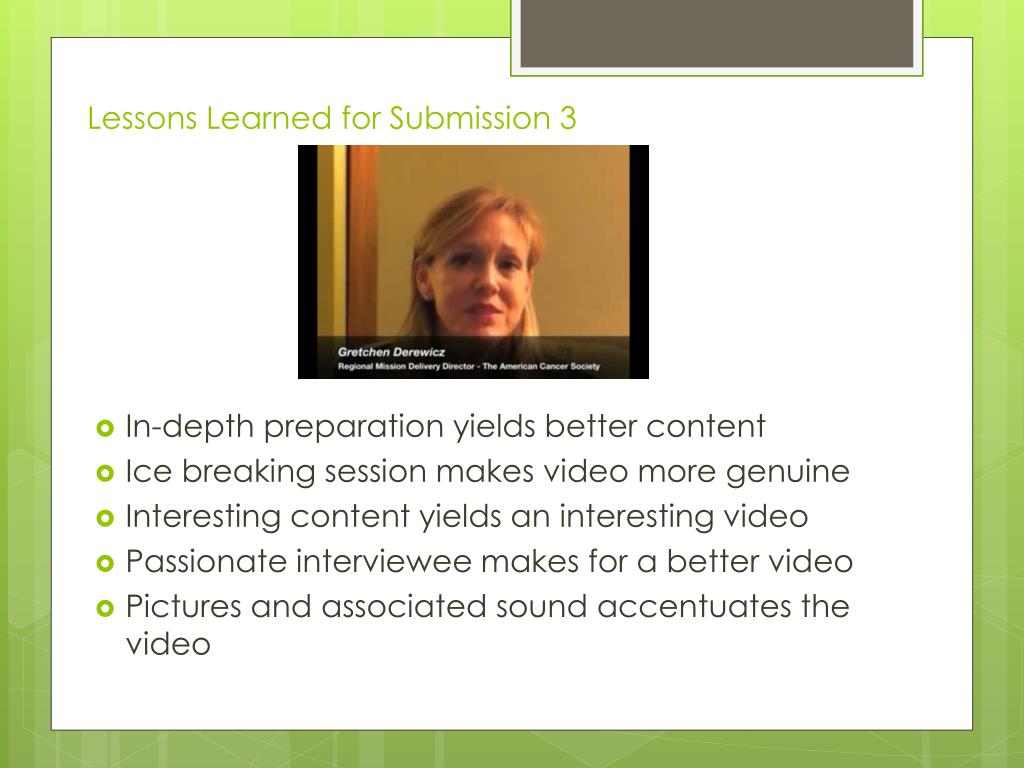 Lessons Learned for Submission 3

Gretchen Derewicz
Regional Mission Delivery Director - The American Cancer Society

In-depth preparation yields better content
Ice breaking session makes video more genuine
Interesting content yields an interesting video
Passionate interviewee makes for a better video
Pictures and associated sound accentuates the video